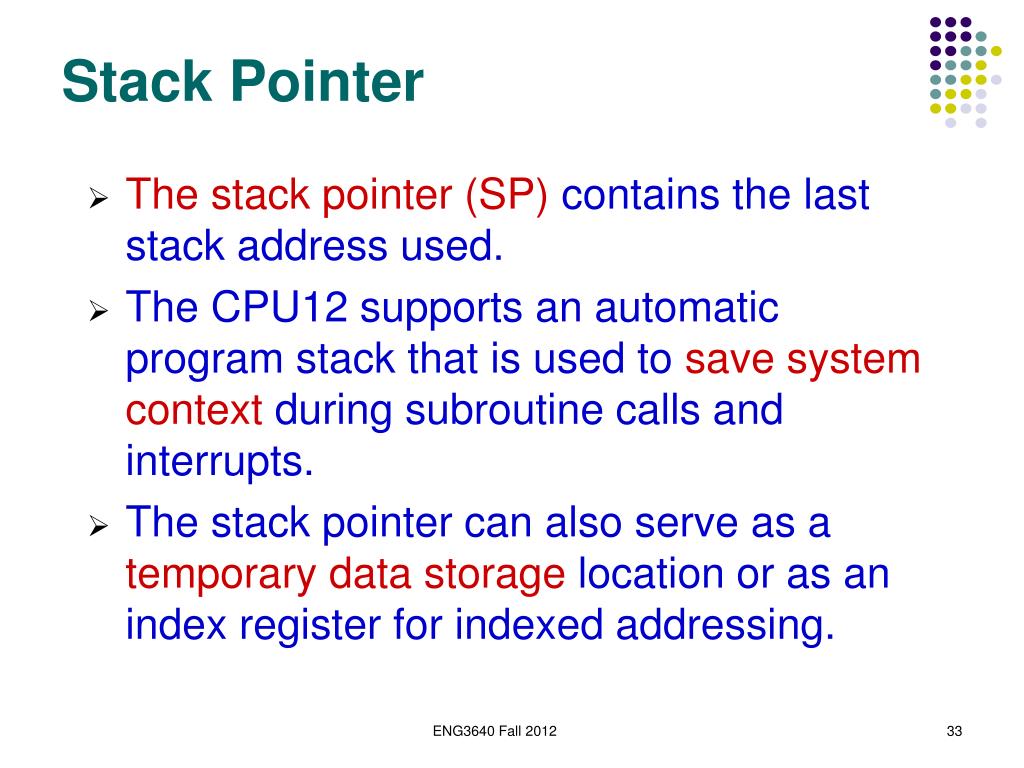 Stack Pointer

➢ The stack pointer (SP) contains the last stack address used.

➢ The CPU12 supports an automatic program stack that is used to save system context during subroutine calls and interrupts.

➢ The stack pointer can also serve as a temporary data storage location or as an index register for indexed addressing.

ENG3640 Fall 2012

33